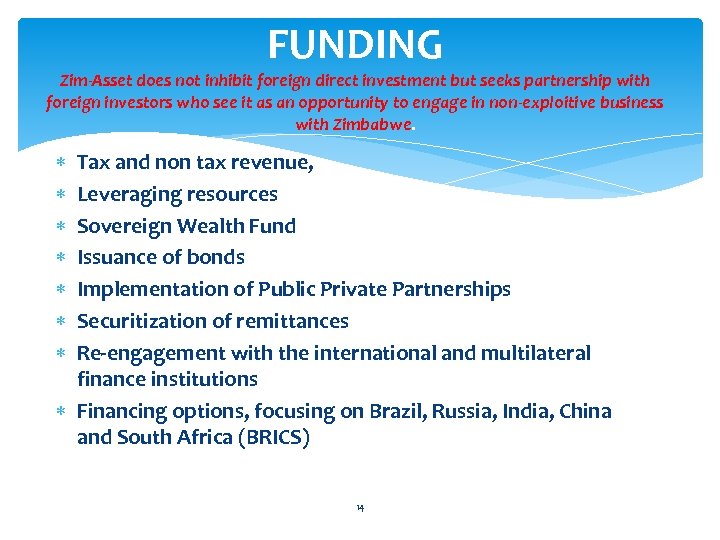 FUNDING

Zim-Asset does not inhibit foreign direct investment but seeks partnership with foreign investors who see it as an opportunity to engage in non-exploitive business with Zimbabwe.

* Tax and non tax revenue,
* Leveraging resources
* Sovereign Wealth Fund
* Issuance of bonds
* Implementation of Public Private Partnerships
* Securitization of remittances
* Re-engagement with the international and multilateral finance institutions
* Financing options, focusing on Brazil, Russia, India, China and South Africa (BRICS)

14